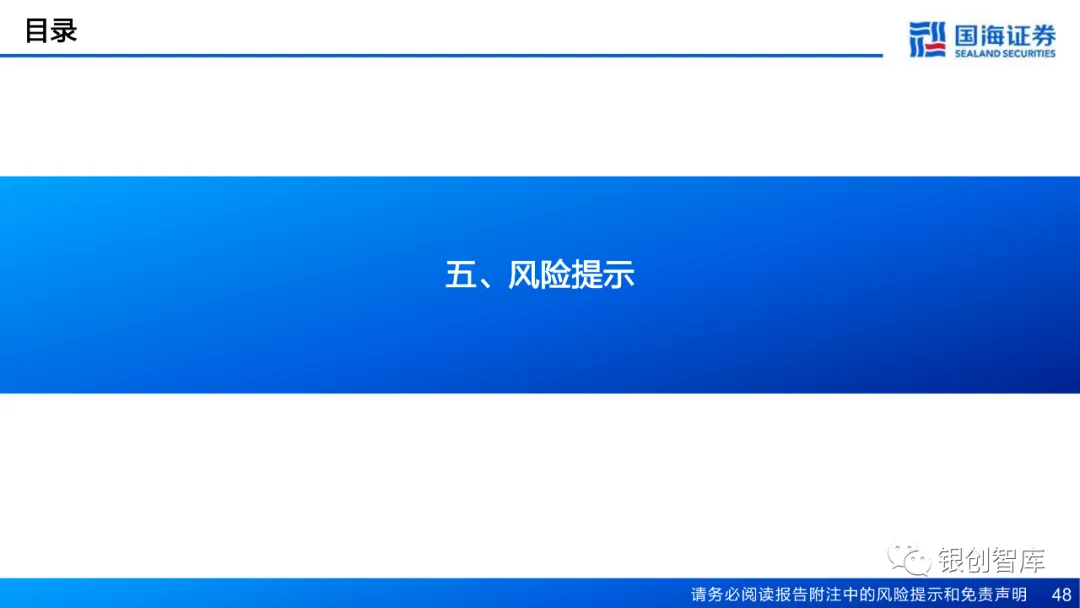 目录

国海证券
SEALAND SECURITIES

五、风险提示

银创智库

请务必阅读报告附注中的风险提示和免责声明 48